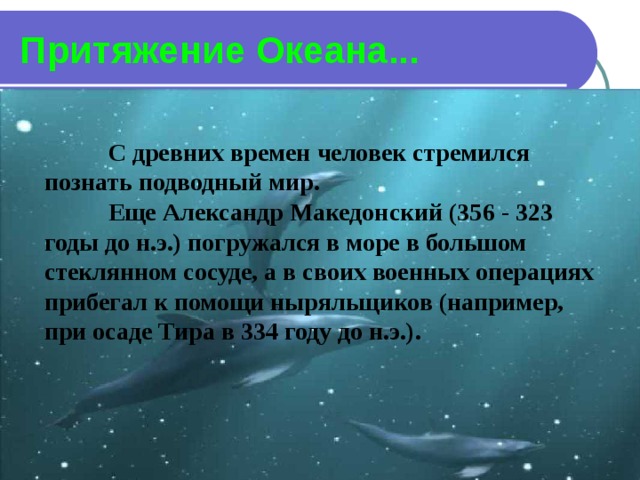 Притяжение Океана...

С древних времен человек стремился познать подводный мир.

Еще Александр Македонский (356 - 323 годы до н.э.) погружался в море в большом стеклянном сосуде, а в своих военных операциях прибегал к помощи ныряльщиков (например, при осаде Тира в 334 году до н.э.).